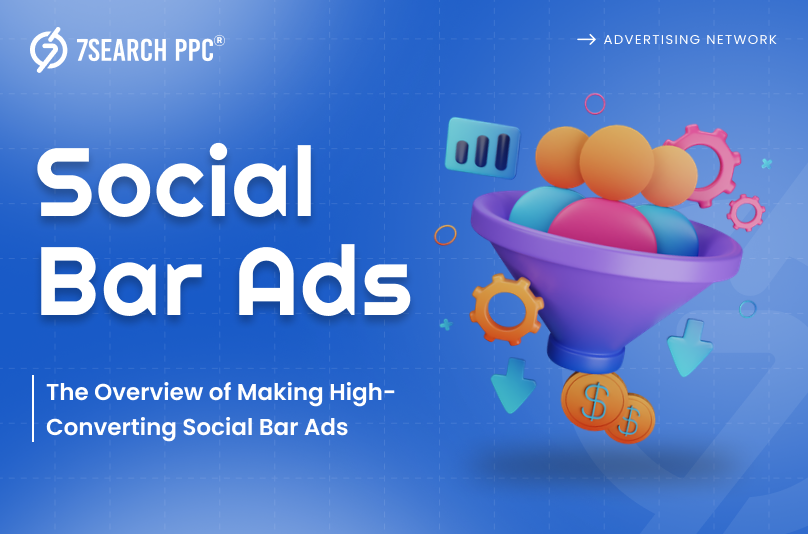 7SEARCH PPC®

→ ADVERTISING NETWORK

Social Bar Ads

The Overview of Making High-Converting Social Bar Ads

$ $